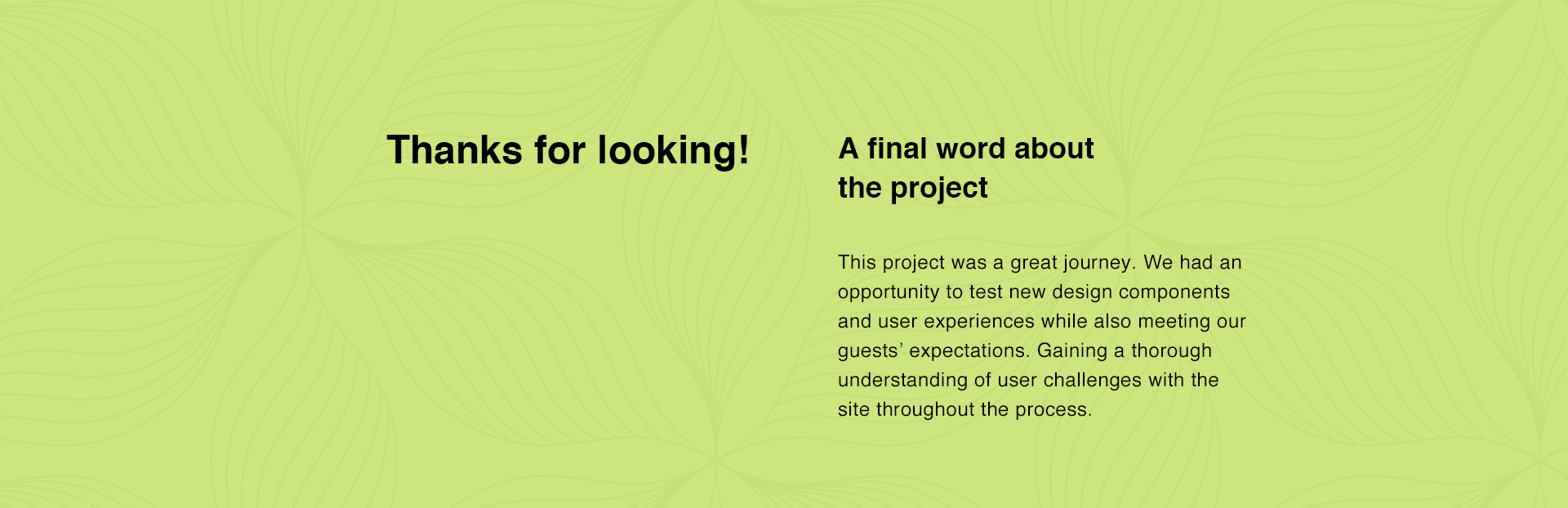 Thanks for looking!

A final word about the project

This project was a great journey. We had an opportunity to test new design components and user experiences while also meeting our guests’ expectations. Gaining a thorough understanding of user challenges with the site throughout the process.